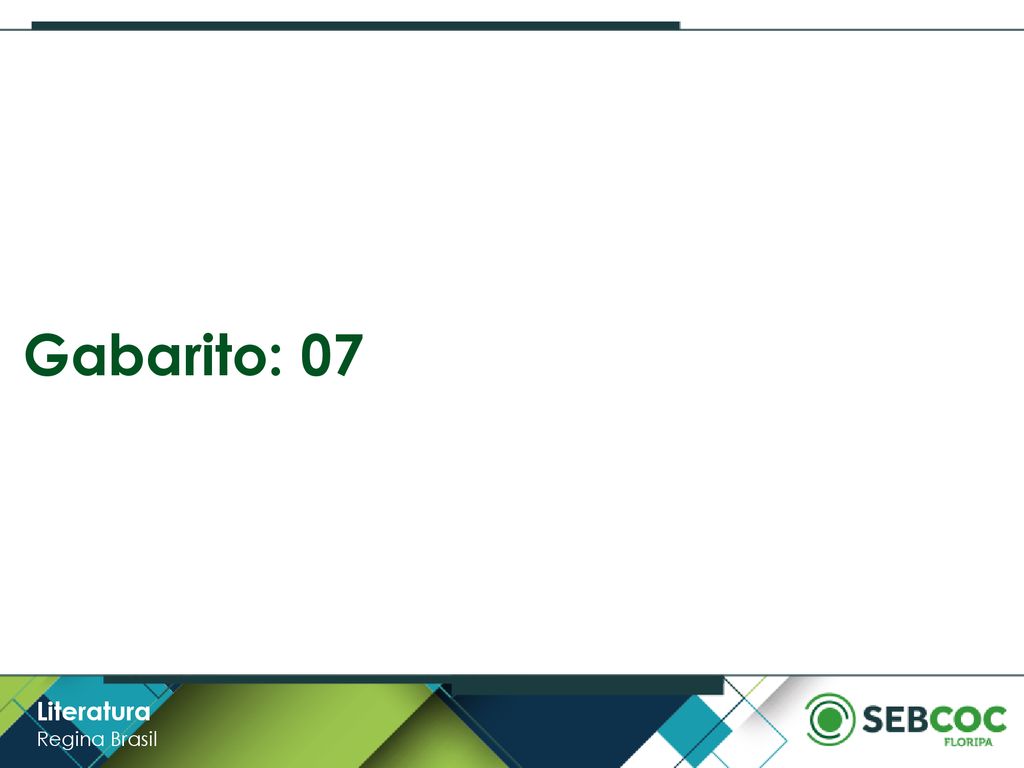 Gabarito: 07

Literatura
Regina Brasil

SEBCOC
FLORIPA